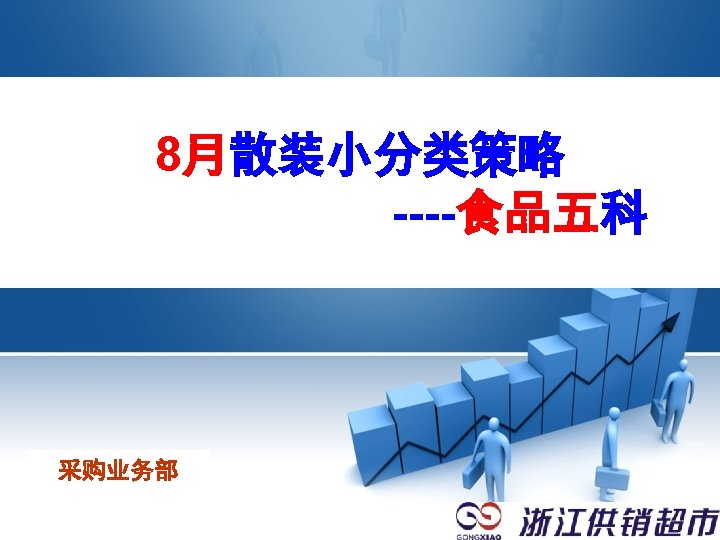 8月散装小分类策略

----食品五科

采购业务部

GONGXIAO 浙江供销超市